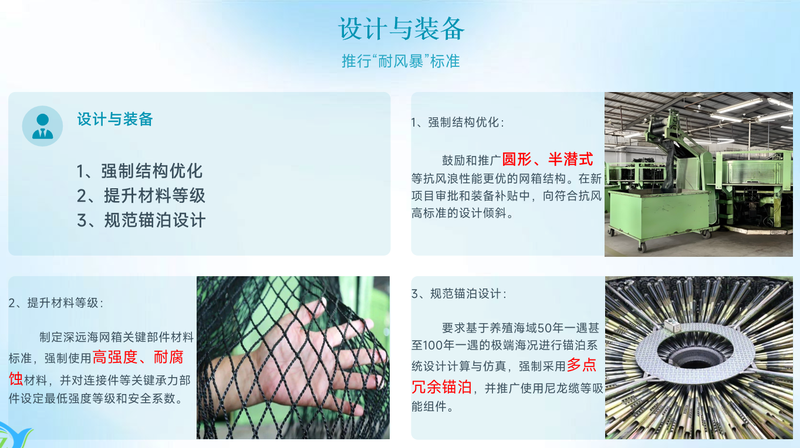 设计与装备

推行“耐风暴”标准

设计与装备

1、强制结构优化
2、提升材料等级
3、规范锚泊设计

1、强制结构优化:

鼓励和推广圆形、半潜式等抗风浪性能更优的网箱结构。在新项目审批和装备补贴中，向符合抗风高标准的设计倾斜。

2、提升材料等级:

制定深远海网箱关键部件材料标准，强制使用高强度、耐腐蚀材料，并对连接件等关键承力部件设定最低强度等级和安全系数。

3、规范锚泊设计:

要求基于养殖海域50年一遇甚至100年一遇的极端海况进行锚泊系统设计计算与仿真，强制采用多点冗余锚泊，并推广使用尼龙缆等吸能组件。